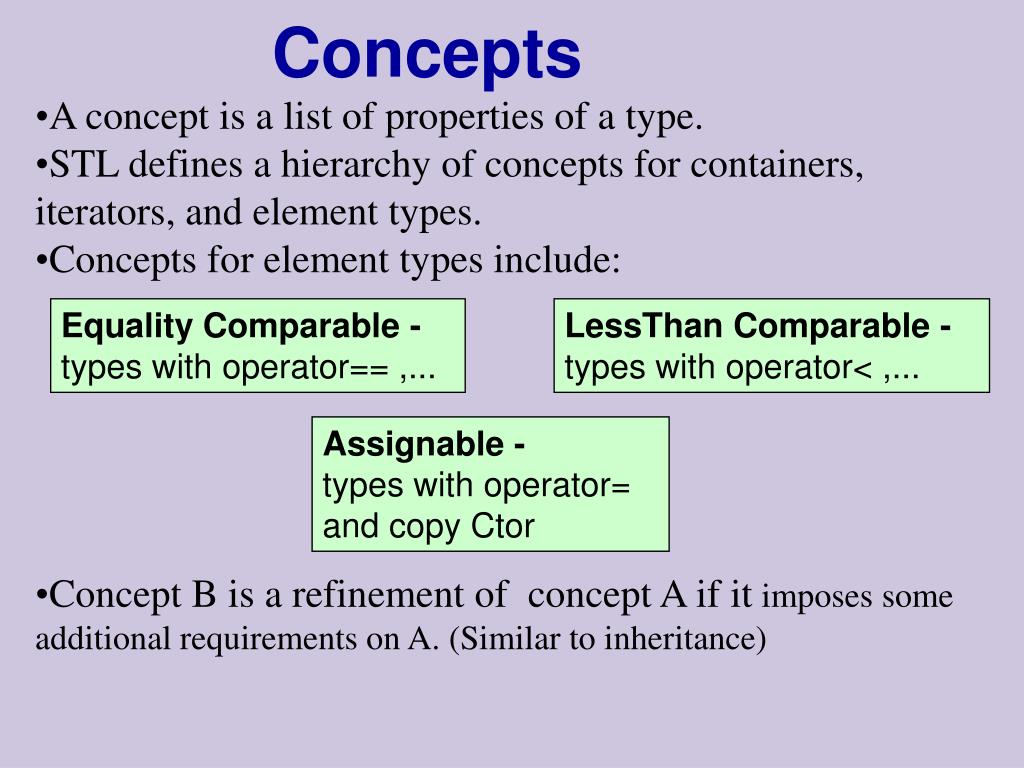 Concepts

•A concept is a list of properties of a type.
•STL defines a hierarchy of concepts for containers, iterators, and element types.
•Concepts for element types include:

Equality Comparable - types with operator== ,...

LessThan Comparable - types with operator< ,...

Assignable - types with operator= and copy Ctor

•Concept B is a refinement of concept A if it imposes some additional requirements on A. (Similar to inheritance)